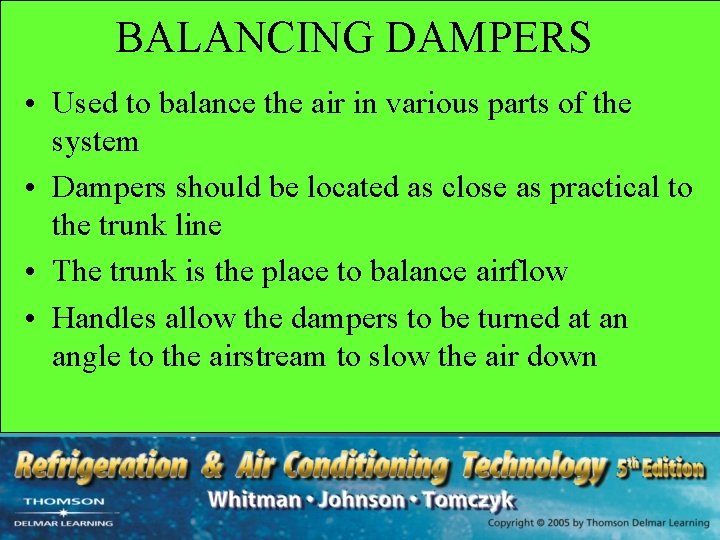 BALANCING DAMPERS

• Used to balance the air in various parts of the system

• Dampers should be located as close as practical to the trunk line

• The trunk is the place to balance airflow

• Handles allow the dampers to be turned at an angle to the airstream to slow the air down

Refrigeration & Air Conditioning Technology 5th Edition

Whitman • Johnson • Tomczyk

THOMSON

DELMAR LEARNING

Copyright © 2005 by Thomson Delmar Learning